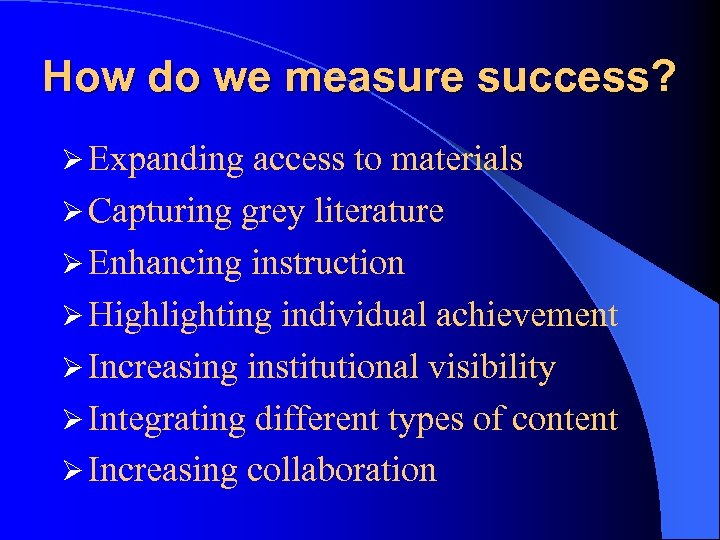 How do we measure success?

➢ Expanding access to materials
➢ Capturing grey literature
➢ Enhancing instruction
➢ Highlighting individual achievement
➢ Increasing institutional visibility
➢ Integrating different types of content
➢ Increasing collaboration